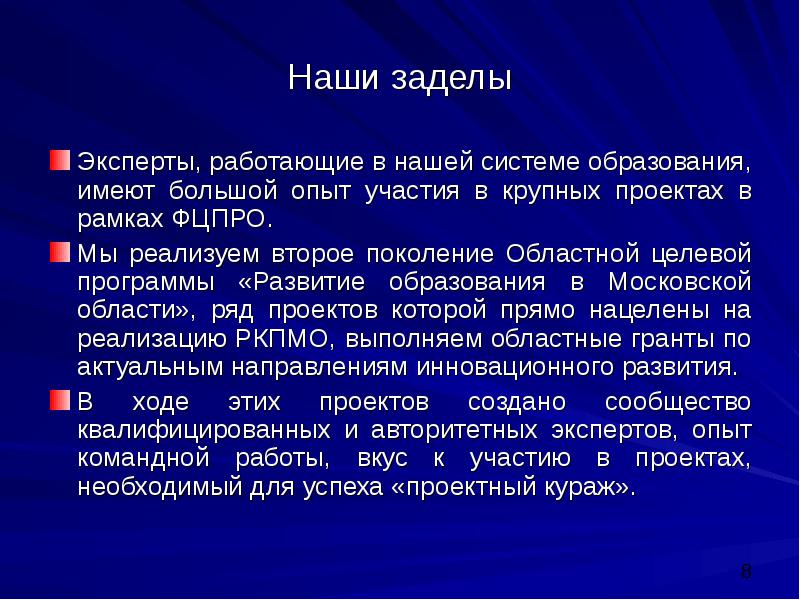 Наши заделы

Эксперты, работающие в нашей системе образования, имеют большой опыт участия в крупных проектах в рамках ФЦПРО.

Мы реализуем второе поколение Областной целевой программы «Развитие образования в Московской области», ряд проектов которой прямо нацелены на реализацию РКПМО, выполняем областные гранты по актуальным направлениям инновационного развития.

В ходе этих проектов создано сообщество квалифицированных и авторитетных экспертов, опыт командной работы, вкус к участию в проектах, необходимый для успеха «проектный кураж».

8